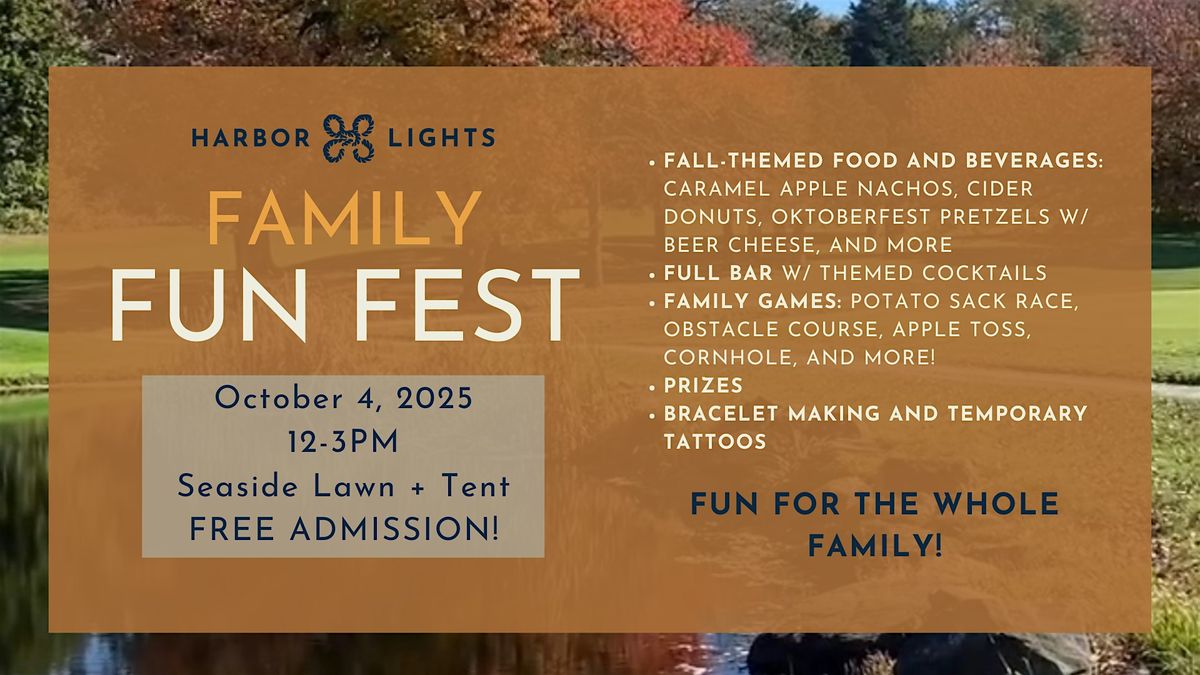 HARBOR LIGHTS

FAMILY
FUN FEST

October 4, 2025
12-3PM
Seaside Lawn + Tent
FREE ADMISSION!

• FALL-THEMED FOOD AND BEVERAGES: CARAMEL APPLE NACHOS, CIDER DONUTS, OKTOBERFEST PRETZELS W/ BEER CHEESE, AND MORE
• FULL BAR W/ THEMED COCKTAILS
• FAMILY GAMES: POTATO SACK RACE, OBSTACLE COURSE, APPLE TOSS, CORNHOLE, AND MORE!
• PRIZES
• BRACELET MAKING AND TEMPORARY TATTOOS

FUN FOR THE WHOLE FAMILY!